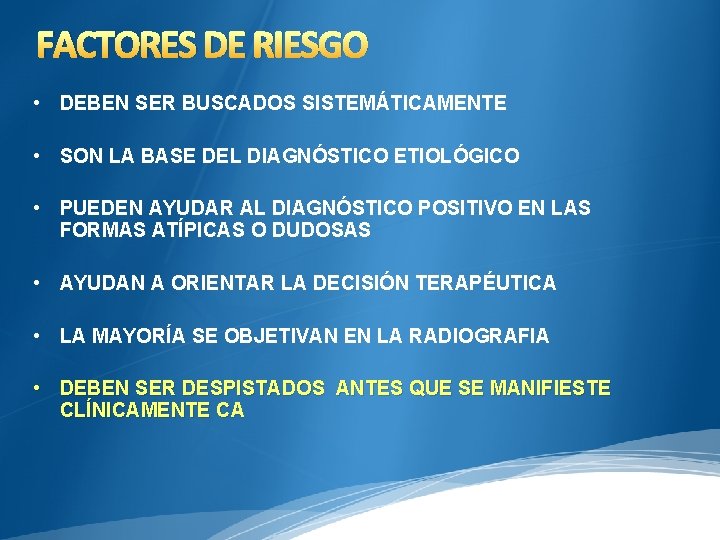 FACTORES DE RIESGO

• DEBEN SER BUSCADOS SISTEMÁTICAMENTE

• SON LA BASE DEL DIAGNÓSTICO ETIOLÓGICO

• PUEDEN AYUDAR AL DIAGNÓSTICO POSITIVO EN LAS FORMAS ATÍPICAS O DUDOSAS

• AYUDAN A ORIENTAR LA DECISIÓN TERAPÉUTICA

• LA MAYORÍA SE OBJETIVAN EN LA RADIOGRAFIA

• DEBEN SER DESPISTADOS ANTES QUE SE MANIFIESTE CLÍNICAMENTE CA